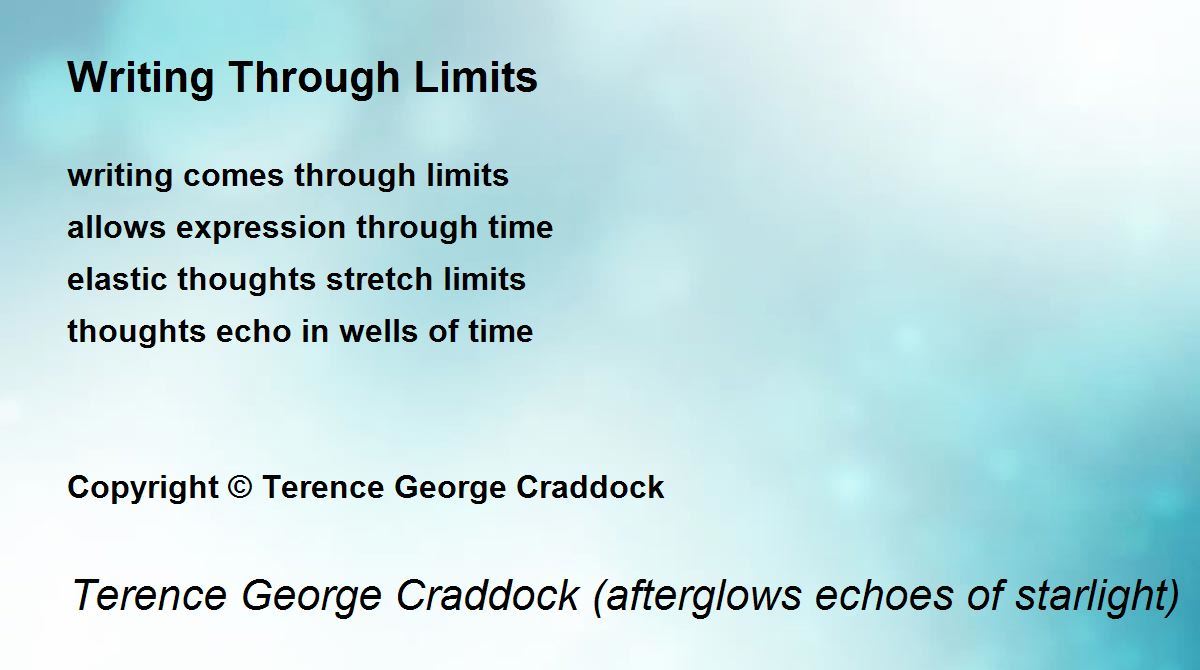 Writing Through Limits

writing comes through limits
allows expression through time
elastic thoughts stretch limits
thoughts echo in wells of time

Copyright © Terence George Craddock

Terence George Craddock (afterglows echoes of starlight)